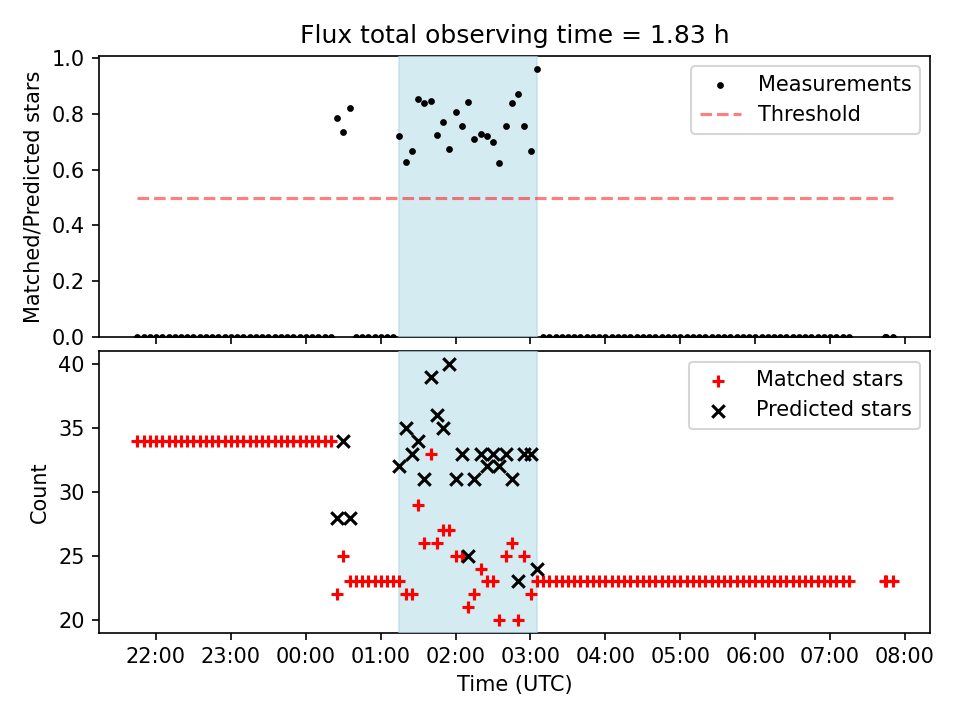 Flux total observing time = 1.83 h

Matched/Predicted stars

1.0
0.8
0.6
0.4
0.2
0.0

Measurements
Threshold

Count

40
35
30
25
20

Matched stars
Predicted stars

22:00
23:00
00:00
01:00
02:00
03:00
04:00
05:00
06:00
07:00
08:00

Time (UTC)